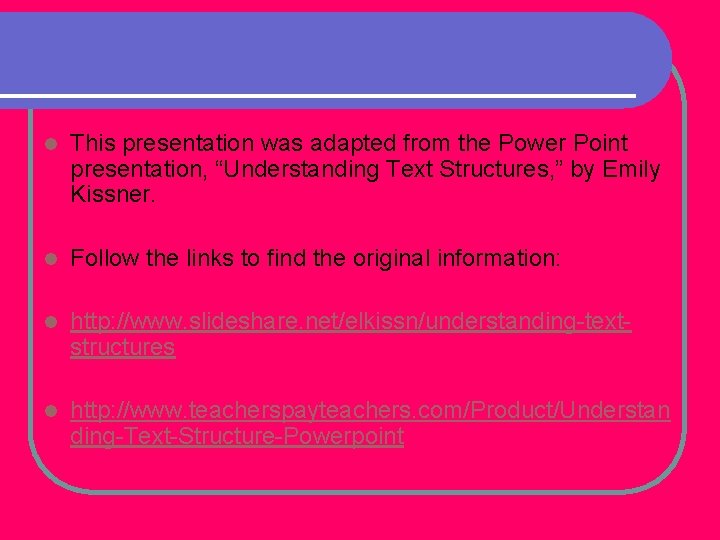 This presentation was adapted from the Power Point presentation, “Understanding Text Structures,” by Emily Kissner.

Follow the links to find the original information:

http://www.slideshare.net/elkissn/understanding-text-structures

http://www.teacherspayteachers.com/Product/Understanding-Text-Structure-Powerpoint